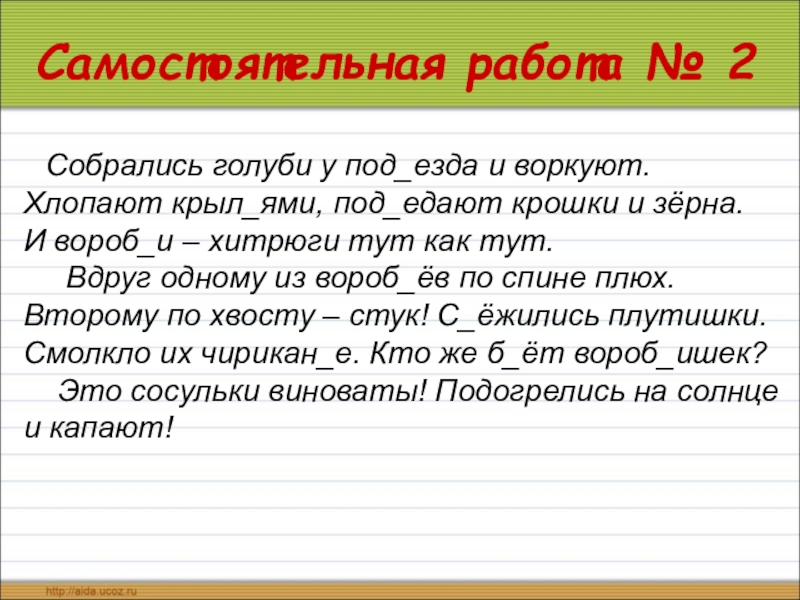 Самостоятельная работа № 2

Собрались голуби у под_езда и воркуют. Хлопают крыл_ями, под_едают крошки и зёрна. И вороб_и – хитрюги тут как тут.

Вдруг одному из вороб_ёв по спине плюх. Второму по хвосту – стук! С_ёжились плутишки. Смолкло их чирикан_е. Кто же б_ёт вороб_ишек?

Это сосульки виноваты! Подогрелись на солнце и капают!

http://aida.ucoz.ru